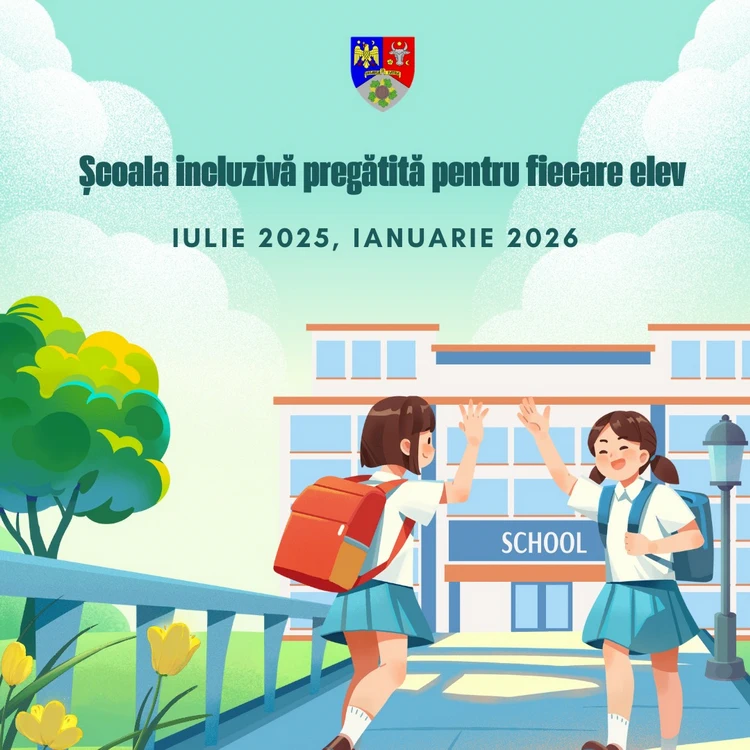 Școala incluzivă pregătită pentru fiecare elev

IULIE 2025, IANUARIE 2026

SCHOOL